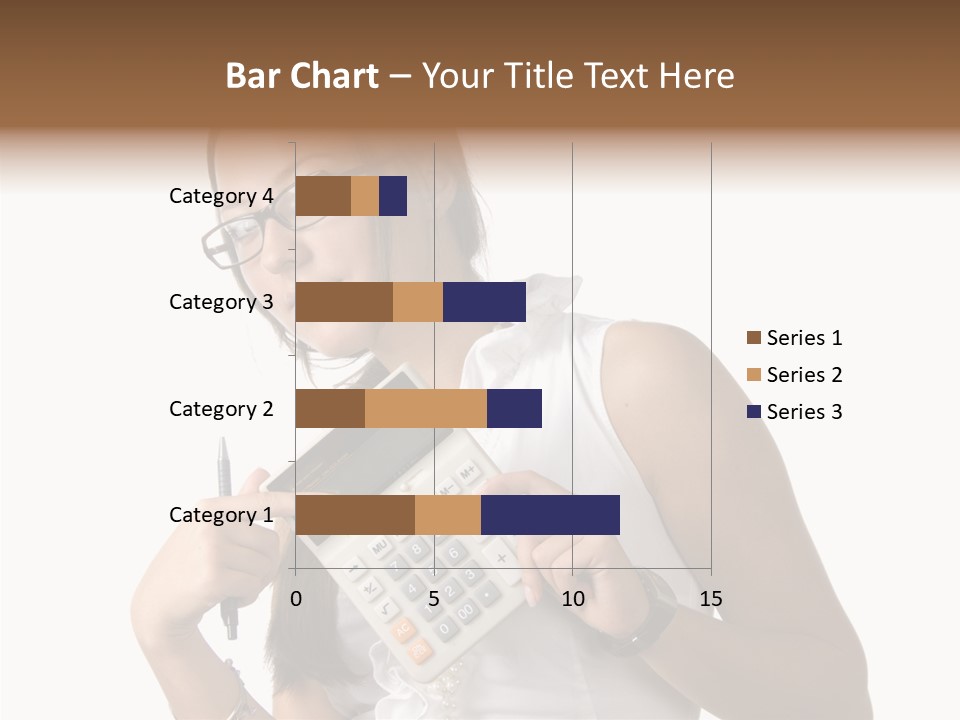 Bar Chart – Your Title Text Here

Category 4
Category 3
Category 2
Category 1

0 5 10 15

Series 1
Series 2
Series 3